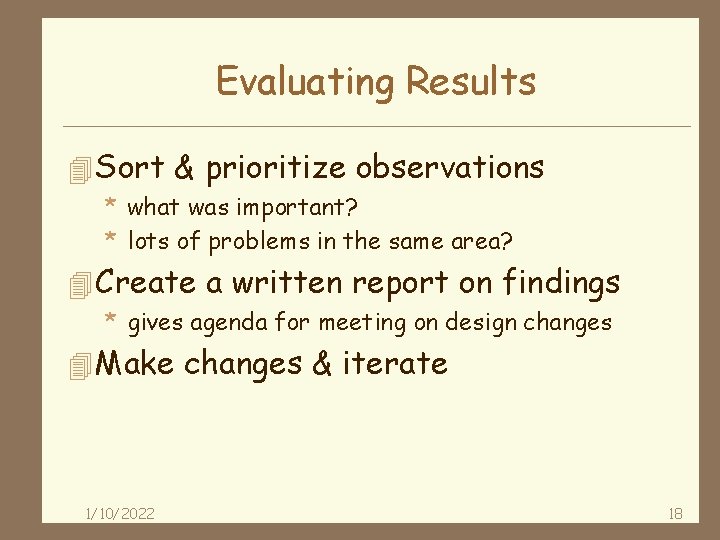 Evaluating Results

Sort & prioritize observations
* what was important?
* lots of problems in the same area?

Create a written report on findings
* gives agenda for meeting on design changes

Make changes & iterate

1/10/2022

18